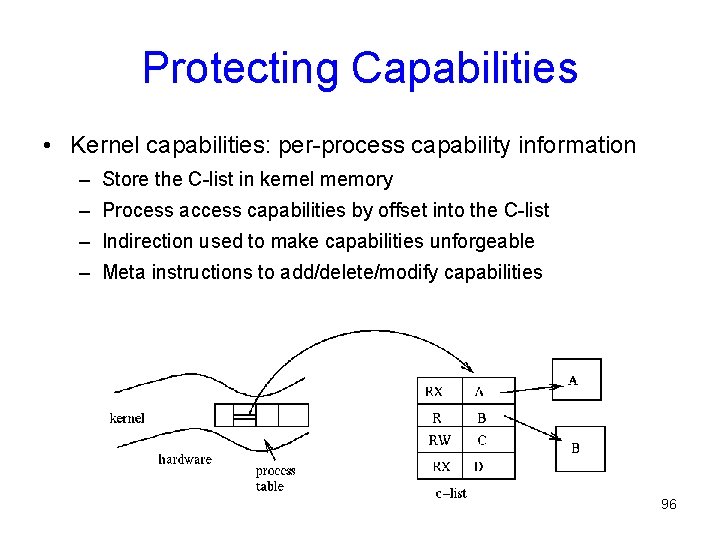 Protecting Capabilities

• Kernel capabilities: per-process capability information
– Store the C-list in kernel memory
– Process access capabilities by offset into the C-list
– Indirection used to make capabilities unforgeable
– Meta instructions to add/delete/modify capabilities

kernel
hardware
process table

| RX | A |
|---|---|
| R | B |
| RW | C |
| RX | D |

c–list

A

B

96